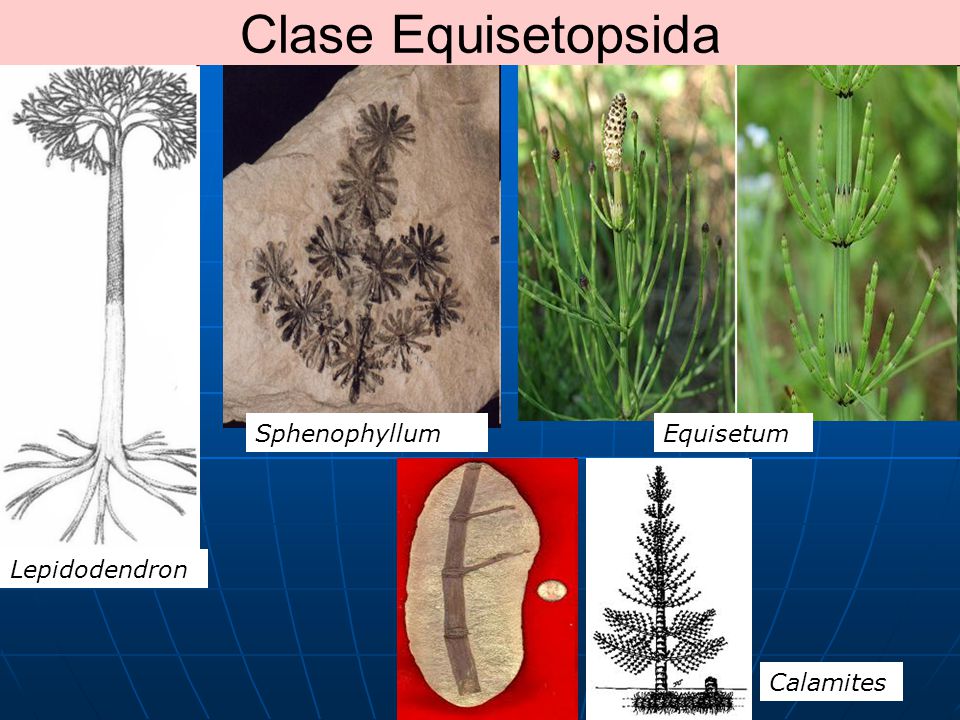 Clase Equisetopsida

Sphenophyllum

Equisetum

Lepidodendron

Calamites